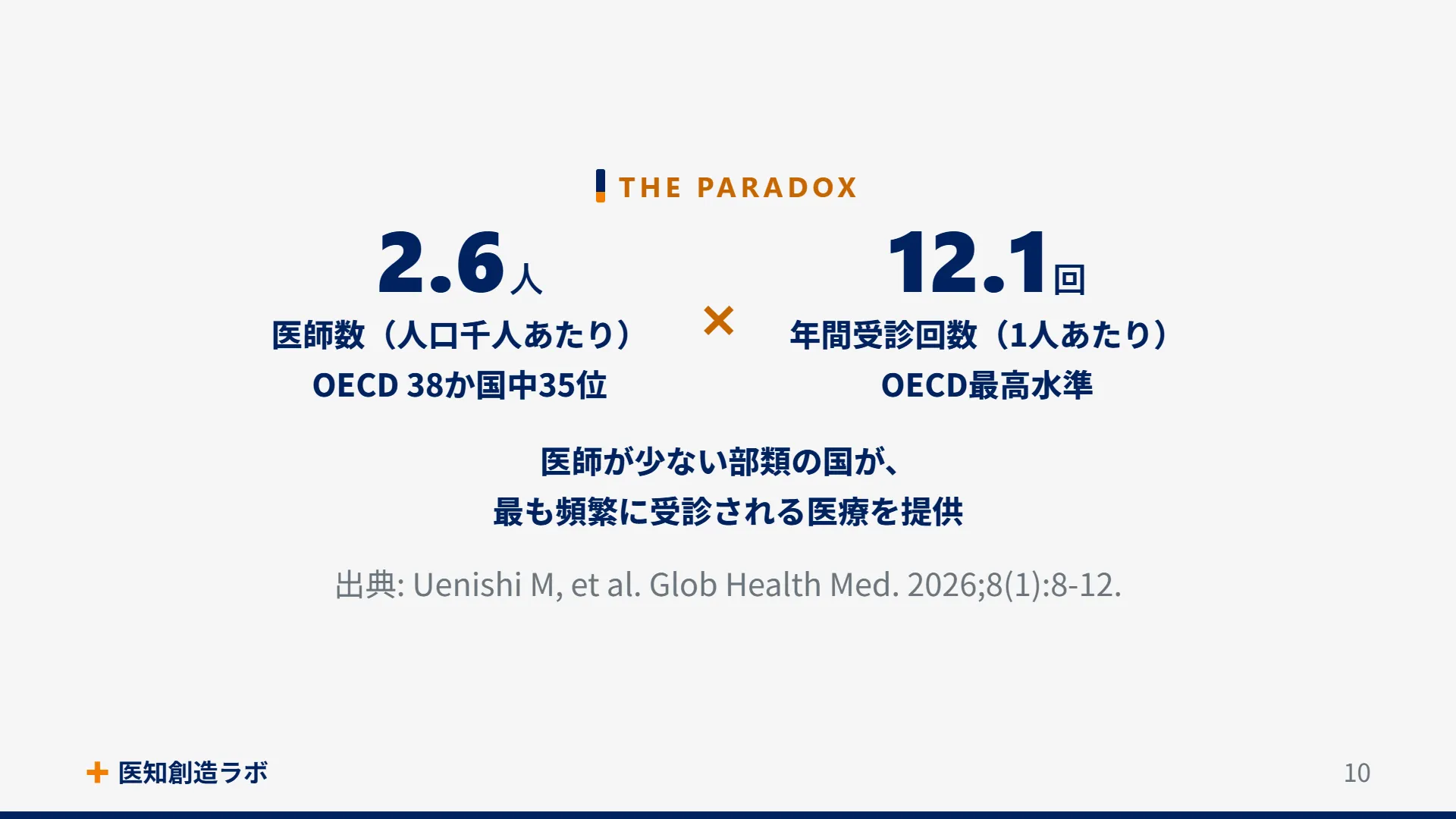 THE PARADOX

2.6人
医師数（人口千人あたり）
OECD 38か国中35位

×

12.1回
年間受診回数（1人あたり）
OECD最高水準

医師が少ない部類の国が、
最も頻繁に受診される医療を提供

出典: Uenishi M, et al. Glob Health Med. 2026;8(1):8-12.

医知創造ラボ

10